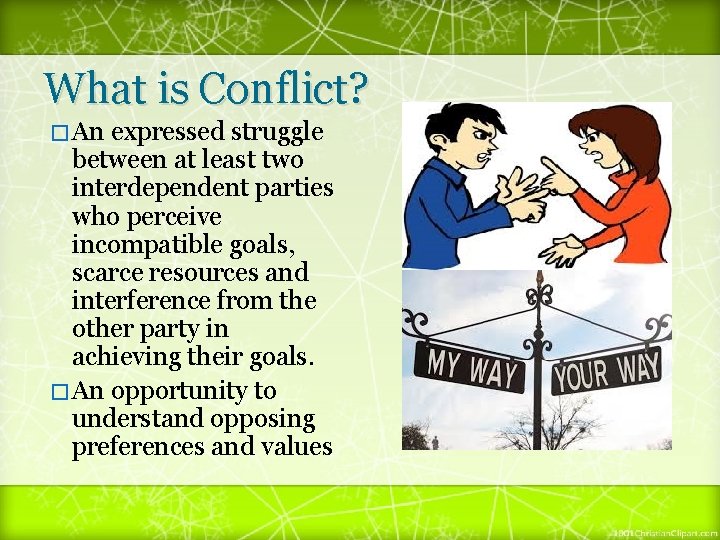 What is Conflict?

□ An expressed struggle between at least two interdependent parties who perceive incompatible goals, scarce resources and interference from the other party in achieving their goals.

□ An opportunity to understand opposing preferences and values

MY WAY

YOUR WAY

1001ChristianClipart.com